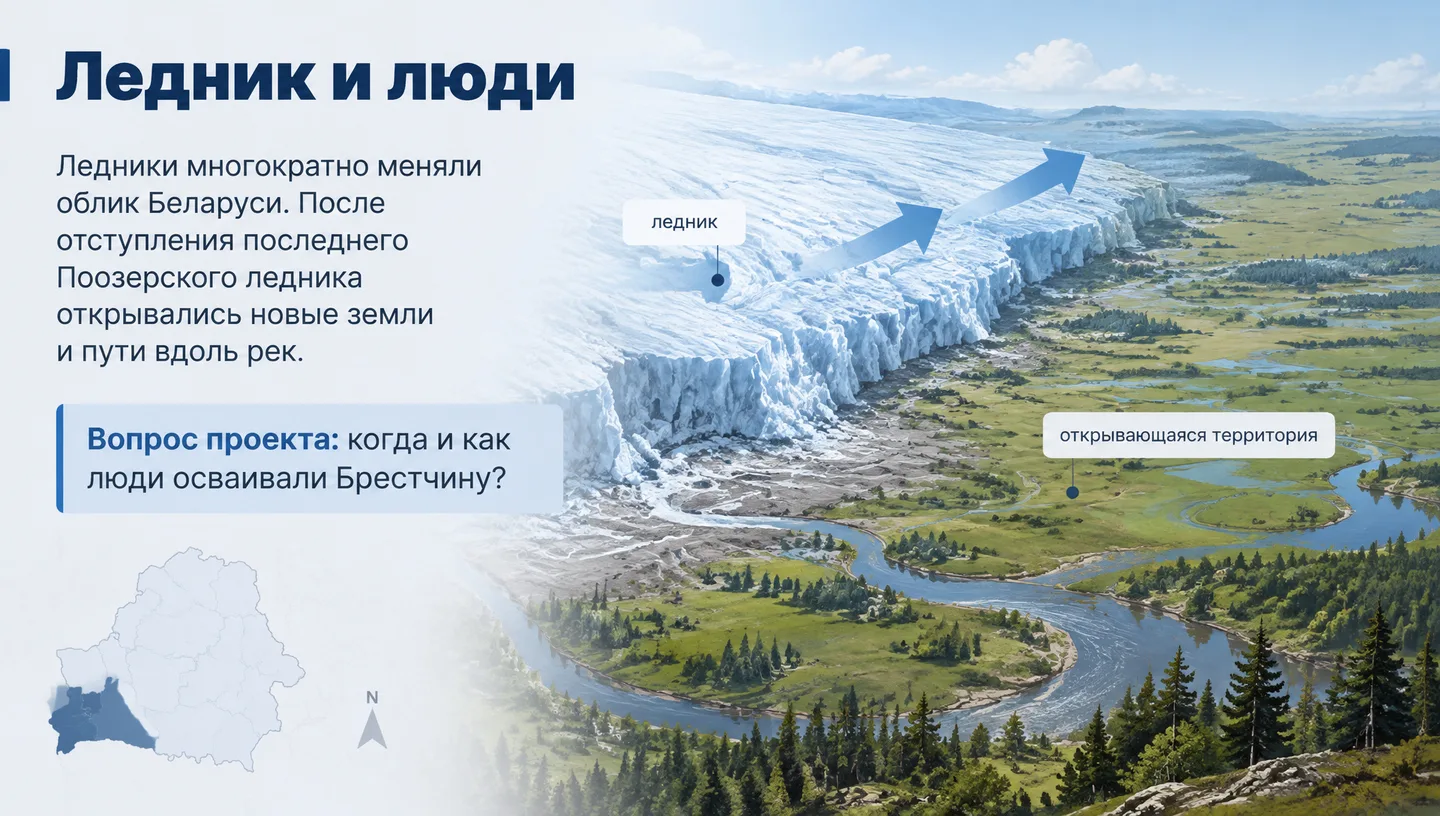 Ледник и люди

Ледники многократно меняли облик Беларуси. После отступления последнего Поозерского ледника открывались новые земли и пути вдоль рек.

Вопрос проекта: когда и как люди осваивали Брестчину?

N

ледник

открывающаяся территория